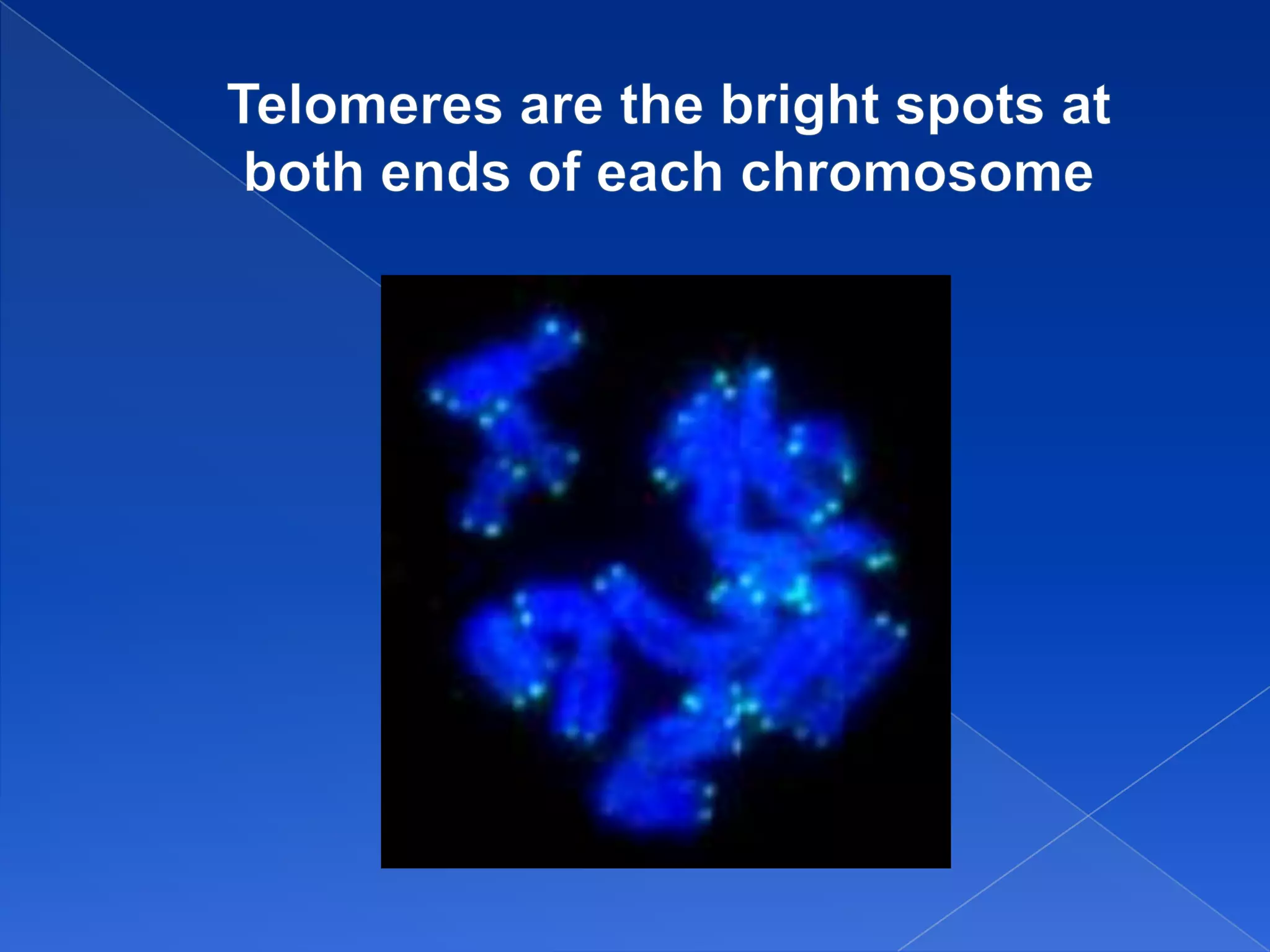 Telomeres are the bright spots at both ends of each chromosome